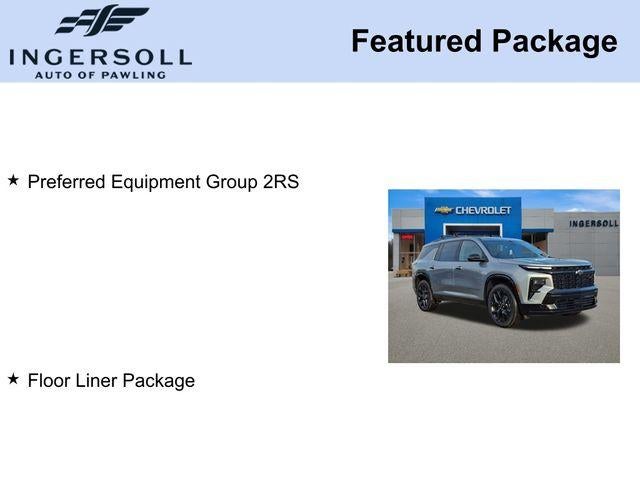 INGERSOLL
AUTO OF PAWLING

Featured Package

★ Preferred Equipment Group 2RS

CHEVROLET
INGERSOLL

★ Floor Liner Package